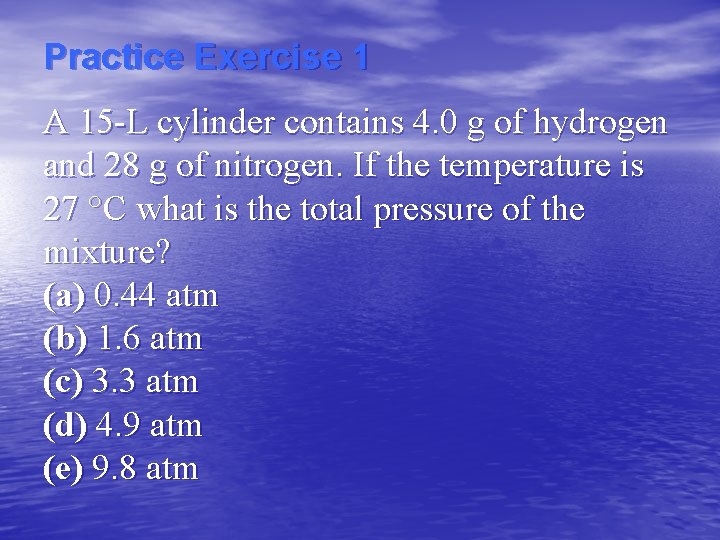 Practice Exercise 1

A 15-L cylinder contains 4.0 g of hydrogen and 28 g of nitrogen. If the temperature is 27 °C what is the total pressure of the mixture?
(a) 0.44 atm
(b) 1.6 atm
(c) 3.3 atm
(d) 4.9 atm
(e) 9.8 atm